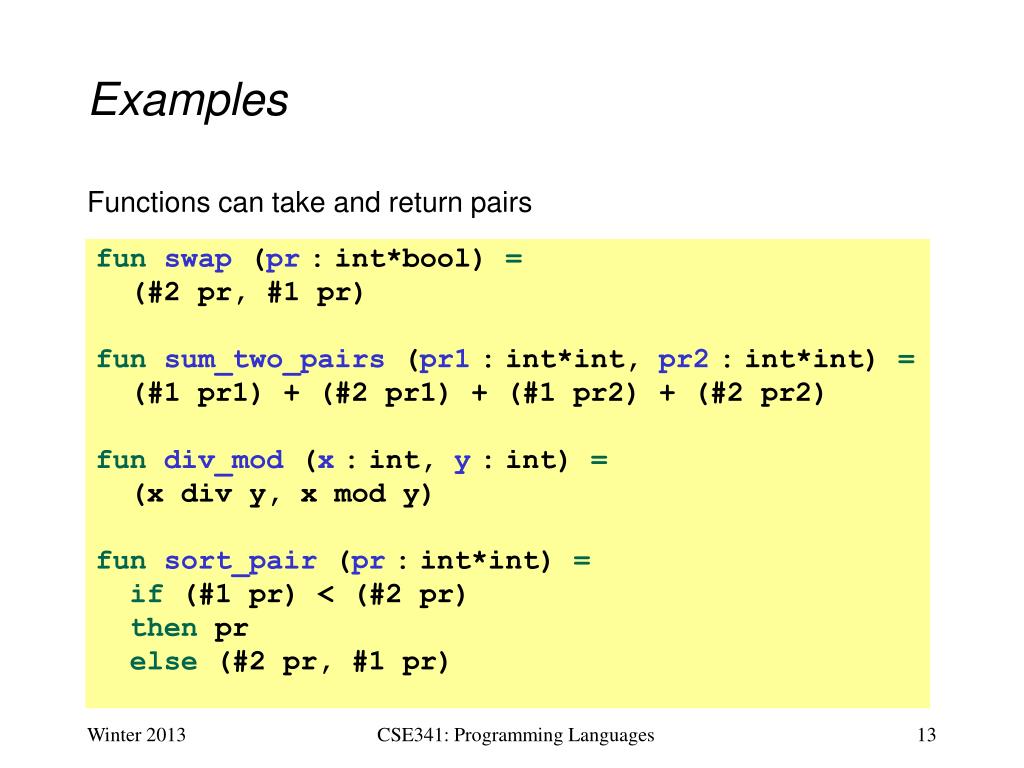 Examples

Functions can take and return pairs

fun swap (pr : int*bool) =
  (#2 pr, #1 pr)

fun sum_two_pairs (pr1 : int*int, pr2 : int*int) =
  (#1 pr1) + (#2 pr1) + (#1 pr2) + (#2 pr2)

fun div_mod (x : int, y : int) =
  (x div y, x mod y)

fun sort_pair (pr : int*int) =
  if (#1 pr) < (#2 pr)
  then pr
  else (#2 pr, #1 pr)

Winter 2013

CSE341: Programming Languages

13